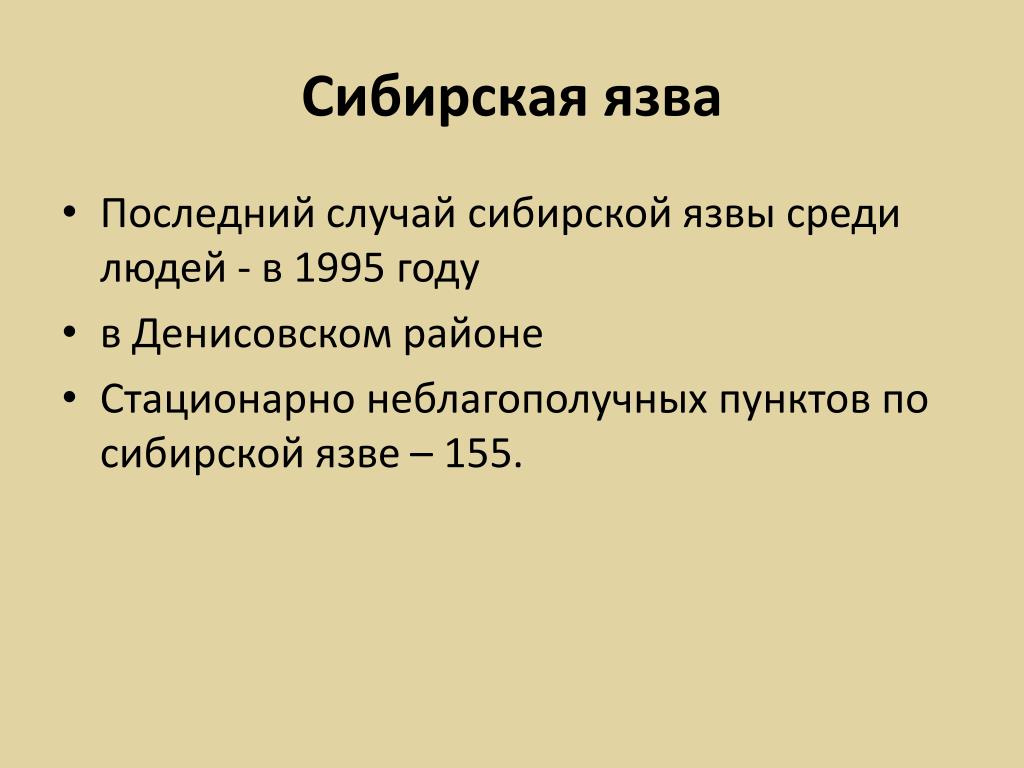 Сибирская язва

• Последний случай сибирской язвы среди людей - в 1995 году
• в Денисовском районе
• Стационарно неблагополучных пунктов по сибирской язве – 155.